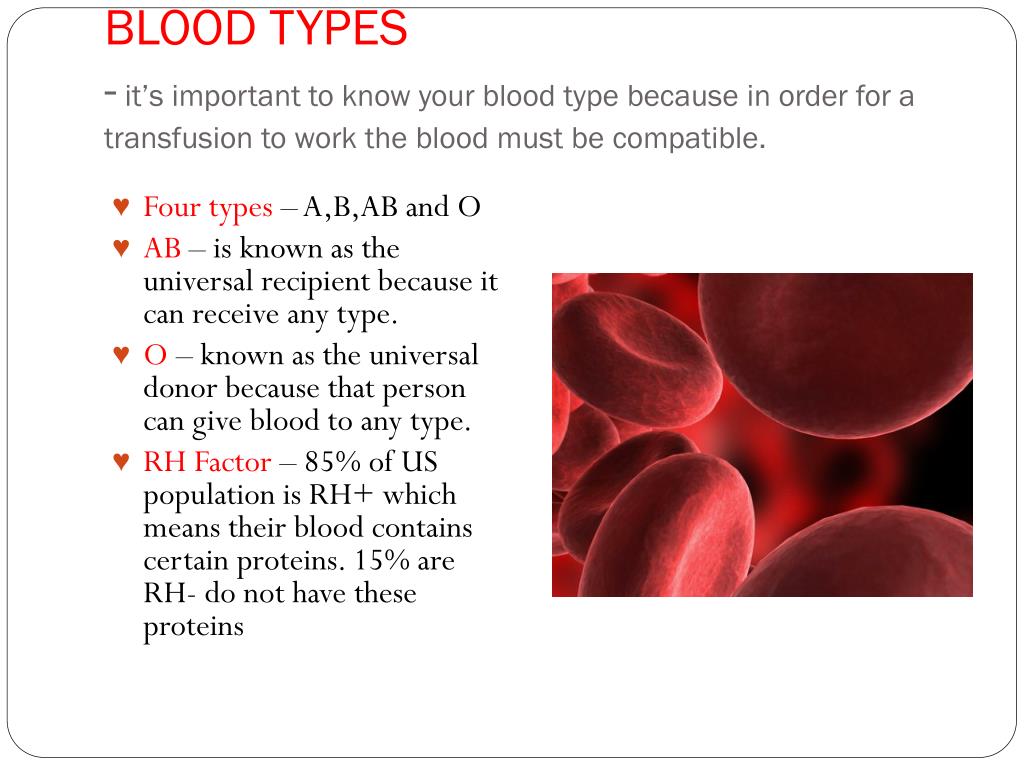 BLOOD TYPES

- it's important to know your blood type because in order for a transfusion to work the blood must be compatible.

♥ Four types – A,B,AB and O
♥ AB – is known as the universal recipient because it can receive any type.
♥ O – known as the universal donor because that person can give blood to any type.
♥ RH Factor – 85% of US population is RH+ which means their blood contains certain proteins. 15% are RH- do not have these proteins